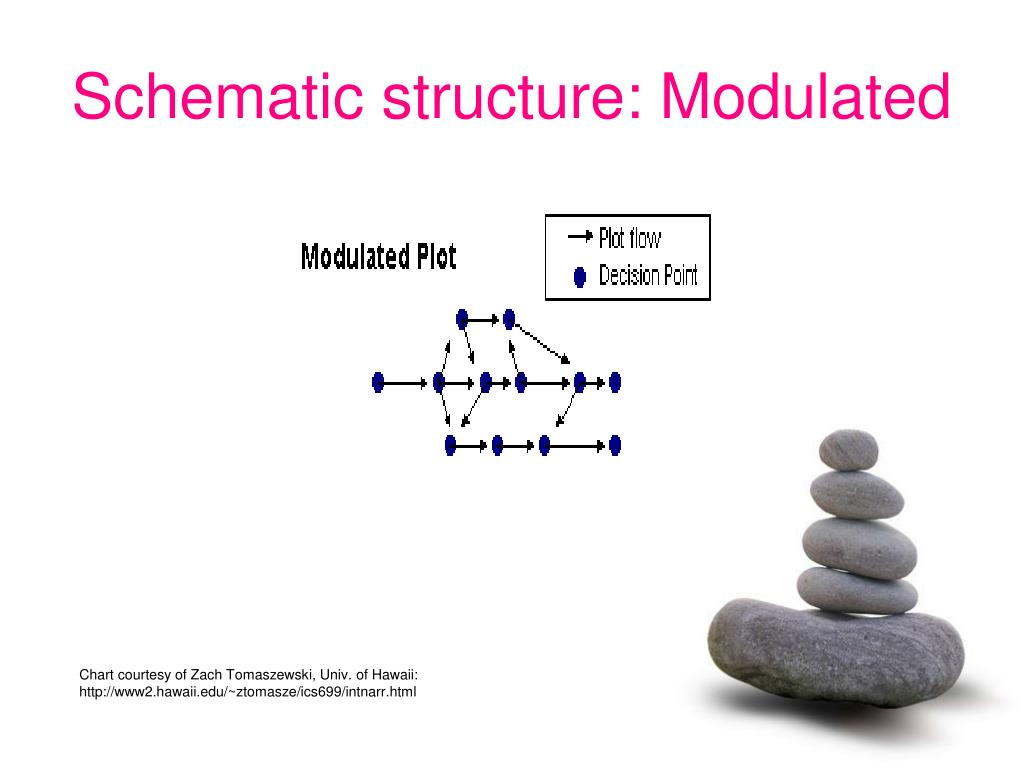 Schematic structure: Modulated

Modulated Plot

Plot flow
Decision Point

Chart courtesy of Zach Tomaszewski, Univ. of Hawaii: http://www2.hawaii.edu/~ztomasze/ics699/intnarr.html